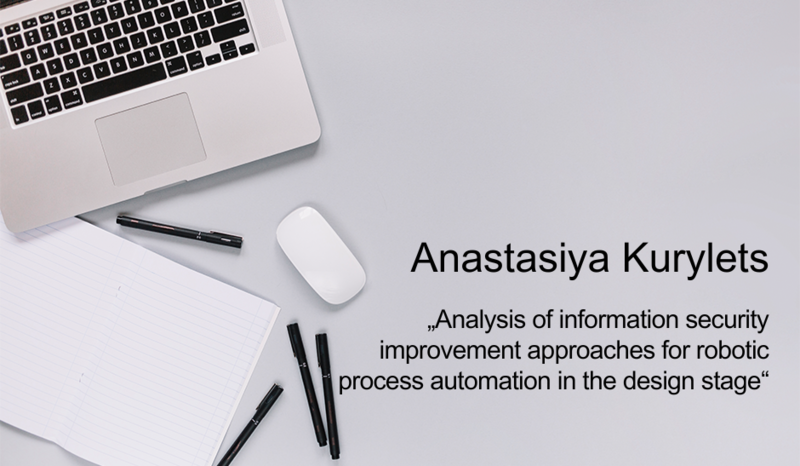 Anastasiya Kurylets

„Analysis of information security improvement approaches for robotic process automation in the design stage“